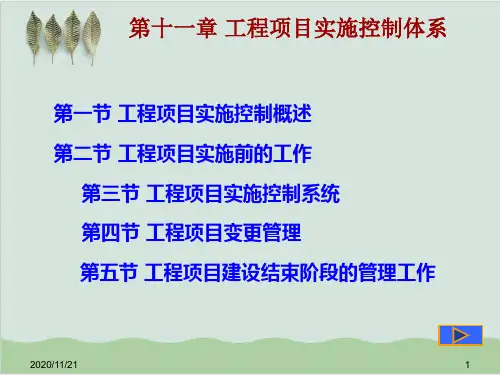 第十一章 工程项目实施控制体系

第一节 工程项目实施控制概述

第二节 工程项目实施前的工作

第三节 工程项目实施控制系统

第四节 工程项目变更管理

第五节 工程项目建设结束阶段的管理工作

2020/11/21

1